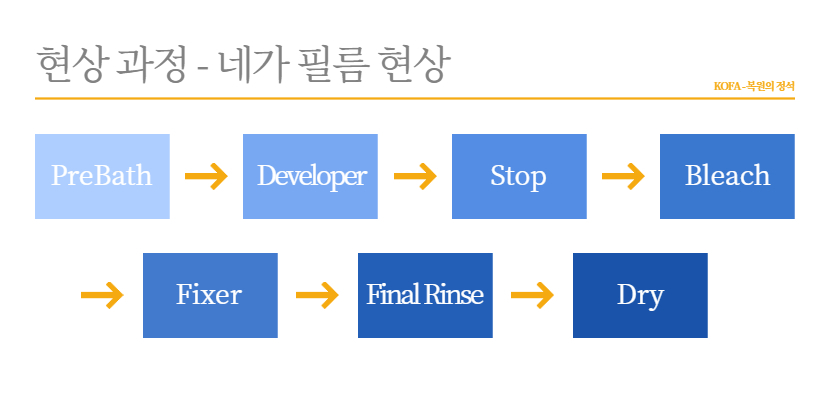 현상 과정 - 네가 필름 현상

KOFA - 복원의 정석

PreBath → Developer → Stop → Bleach

→ Fixer → Final Rinse → Dry